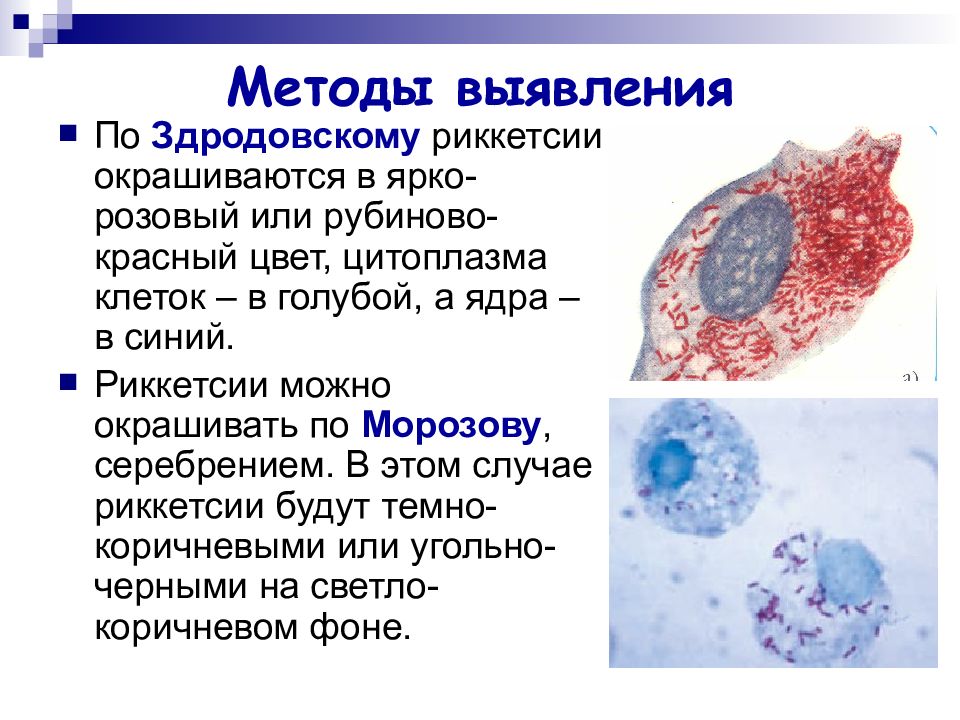 Методы выявления

По Здродовскому риккетсии окрашиваются в ярко-розовый или рубиново-красный цвет, цитоплазма клеток – в голубой, а ядра – в синий.

Риккетсии можно окрашивать по Морозову, серебрением. В этом случае риккетсии будут темно-коричневыми или угольно-черными на светло-коричневом фоне.

а)